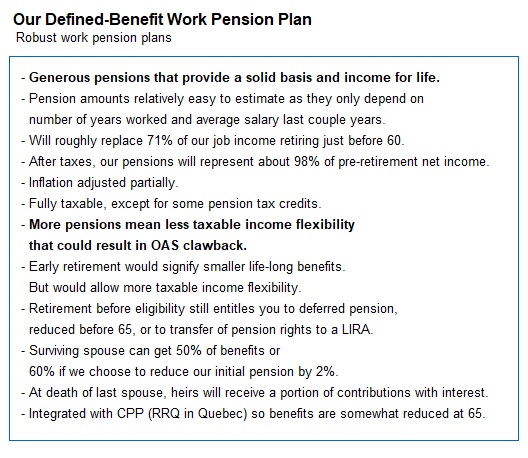 Our Defined-Benefit Work Pension Plan
Robust work pension plans

- Generous pensions that provide a solid basis and income for life.
- Pension amounts relatively easy to estimate as they only depend on number of years worked and average salary last couple years.
- Will roughly replace 71% of our job income retiring just before 60.
- After taxes, our pensions will represent about 98% of pre-retirement net income.
- Inflation adjusted partially.
- Fully taxable, except for some pension tax credits.
- More pensions mean less taxable income flexibility that could result in OAS clawback.
- Early retirement would signify smaller life-long benefits. But would allow more taxable income flexibility.
- Retirement before eligibility still entitles you to deferred pension, reduced before 65, or to transfer of pension rights to a LIRA.
- Surviving spouse can get 50% of benefits or 60% if we choose to reduce our initial pension by 2%.
- At death of last spouse, heirs will receive a portion of contributions with interest.
- Integrated with CPP (RRQ in Quebec) so benefits are somewhat reduced at 65.